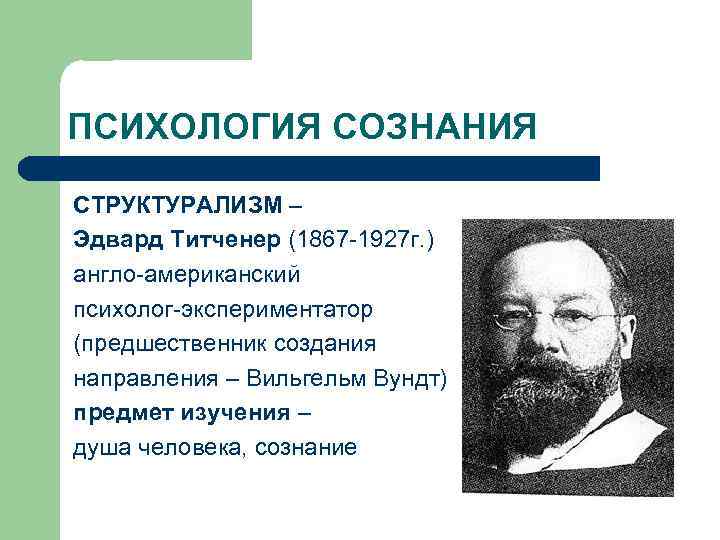 ПСИХОЛОГИЯ СОЗНАНИЯ

СТРУКТУРАЛИЗМ –
Эдвард Титченер (1867-1927г.)
англо-американский психолог-экспериментатор (предшественник создания направления – Вильгельм Вундт)
предмет изучения –
душа человека, сознание